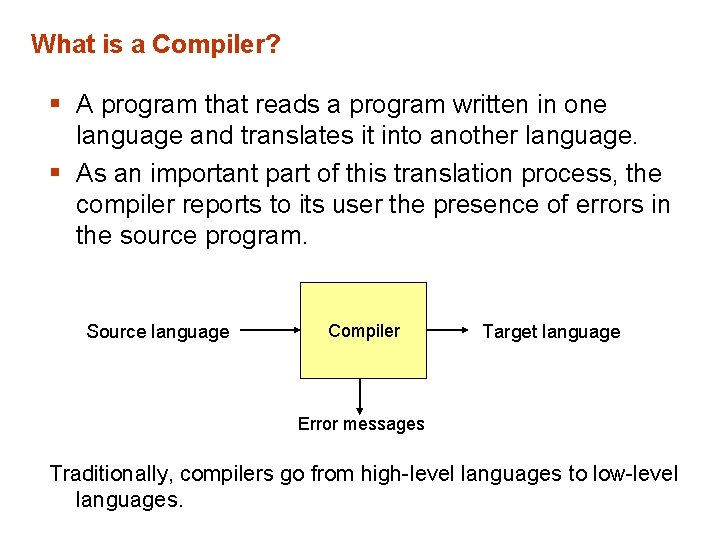 What is a Compiler?

▪ A program that reads a program written in one language and translates it into another language.

▪ As an important part of this translation process, the compiler reports to its user the presence of errors in the source program.

Source language

Compiler

Target language

Error messages

Traditionally, compilers go from high-level languages to low-level languages.